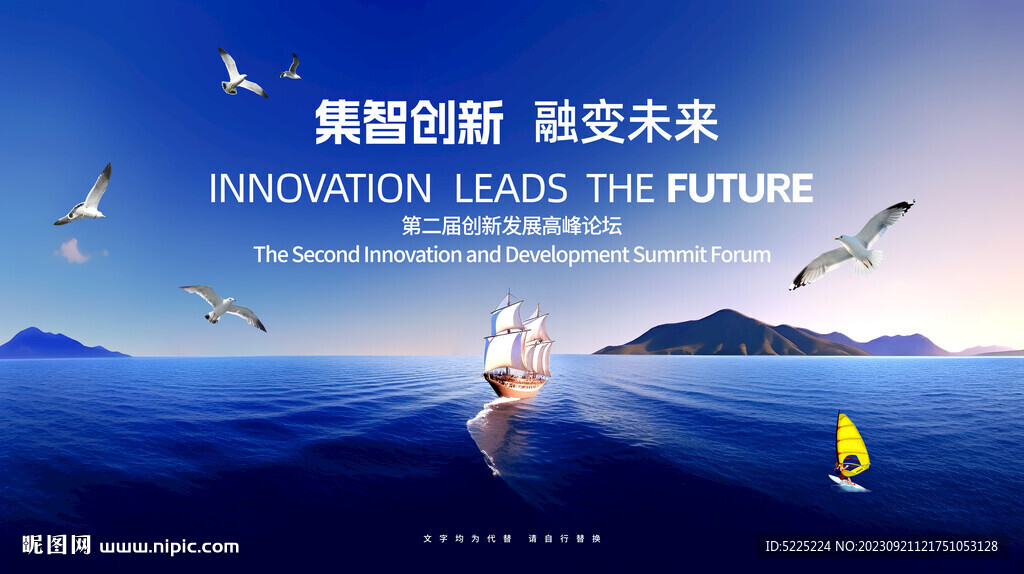 集智创新 融变未来

INNOVATION LEADS THE FUTURE

第二届创新发展高峰论坛

The Second Innovation and Development Summit Forum

昵图网 www.nipic.com

文字均为代替 请自行替换

ID:5225224 NO:20230921121751053128